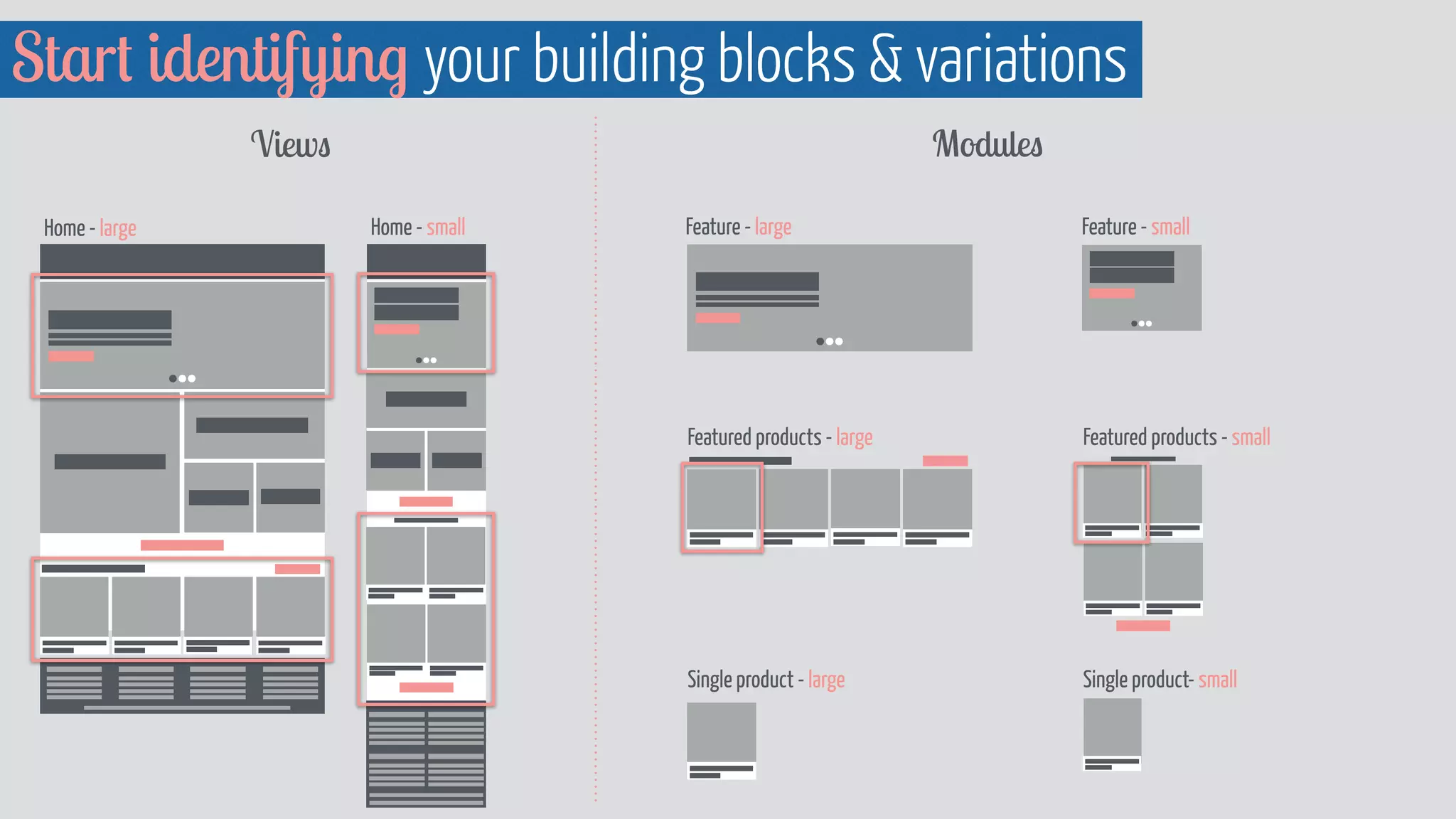 Start identifying your building blocks & variations

Views

Home - large

Home - small

Modules

Feature - large

Feature - small

Featured products - large

Featured products - small

Single product - large

Single product- small